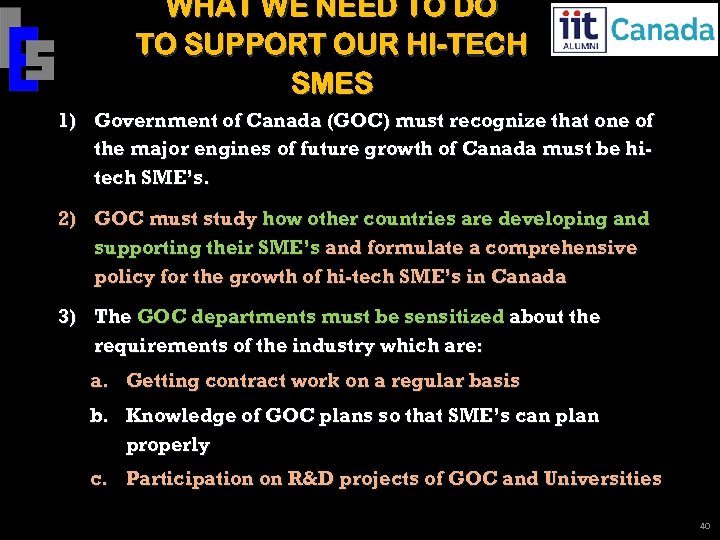 WHAT WE NEED TO DO TO SUPPORT OUR HI-TECH SMES

iit ALUMNI Canada

1) Government of Canada (GOC) must recognize that one of the major engines of future growth of Canada must be hi-tech SME's.

2) GOC must study how other countries are developing and supporting their SME's and formulate a comprehensive policy for the growth of hi-tech SME's in Canada

3) The GOC departments must be sensitized about the requirements of the industry which are:

a. Getting contract work on a regular basis

b. Knowledge of GOC plans so that SME's can plan properly

c. Participation on R&D projects of GOC and Universities

40